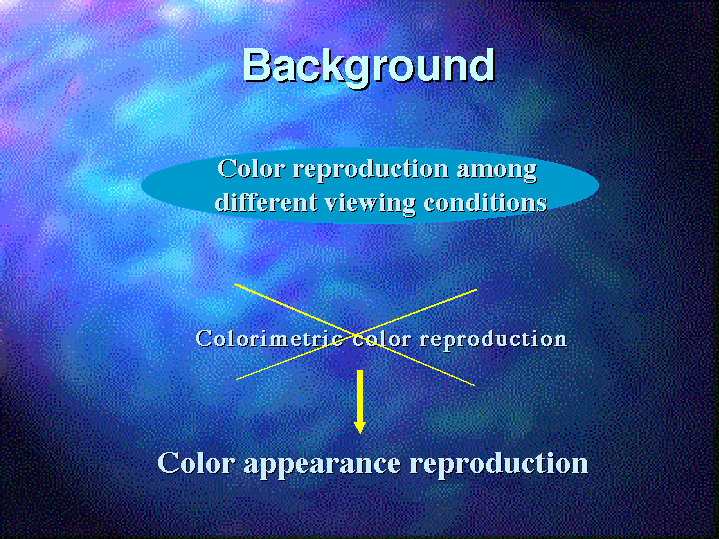 Background

Color reproduction among different viewing conditions

Colorimetric color reproduction

Color appearance reproduction